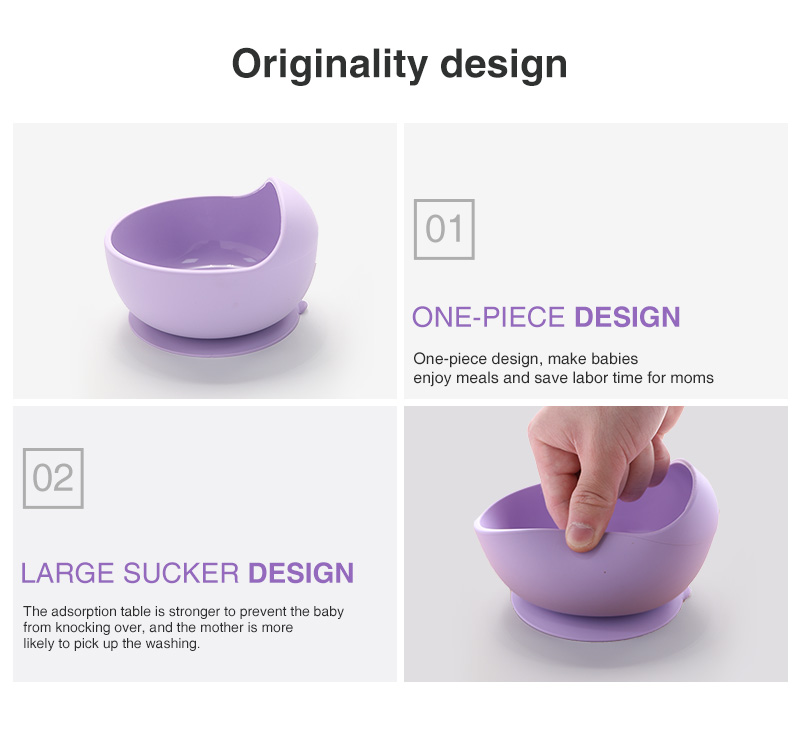 Originality design

01

ONE-PIECE DESIGN

One-piece design, make babies enjoy meals and save labor time for moms

02

LARGE SUCKER DESIGN

The adsorption table is stronger to prevent the baby from knocking over, and the mother is more likely to pick up the washing.